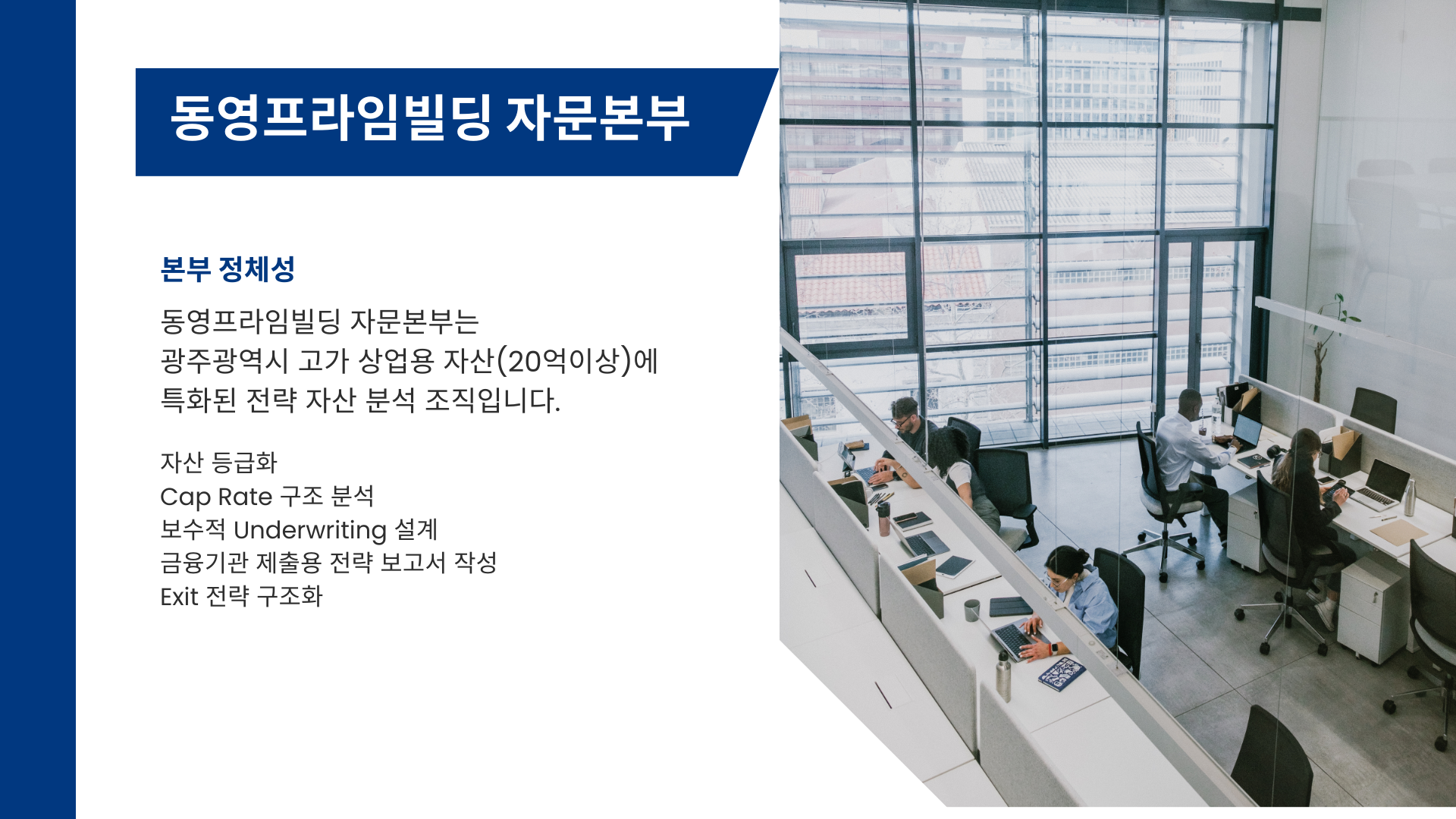 동영프라임빌딩 자문본부

본부 정체성

동영프라임빌딩 자문본부는
광주광역시 고가 상업용 자산(20억이상)에
특화된 전략 자산 분석 조직입니다.

자산 등급화
Cap Rate 구조 분석
보수적 Underwriting 설계
금융기관 제출용 전략 보고서 작성
Exit 전략 구조화